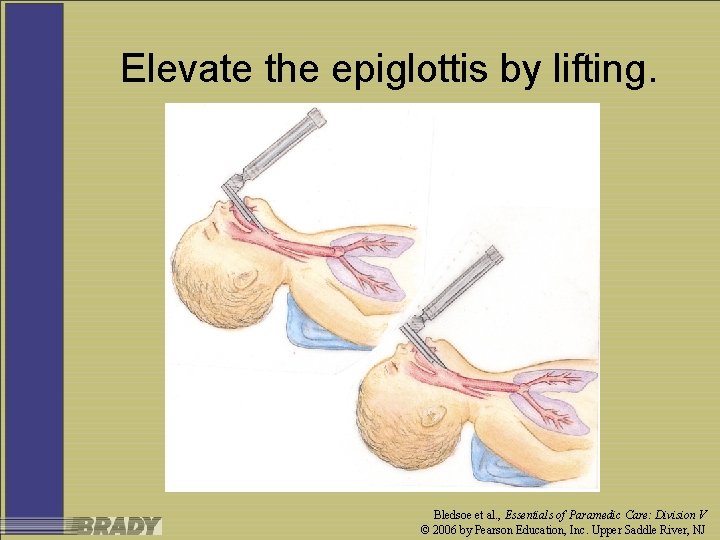 Elevate the epiglottis by lifting.

BRADY

Bledsoe et al., Essentials of Paramedic Care: Division V
© 2006 by Pearson Education, Inc. Upper Saddle River, NJ